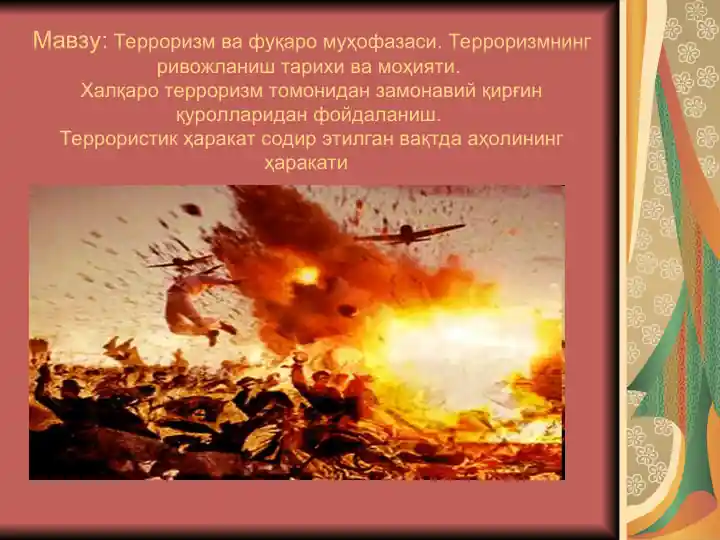 Мавзу: Терроризм ва фуқаро муҳофазаси. Терроризмнинг ривожланиш тарихи ва моҳияти.
Халқаро терроризм томонидан замонавий қирғин қуролларидан фойдаланиш.
Террористик ҳаракат содир этилган вақтда аҳолининг ҳаракати